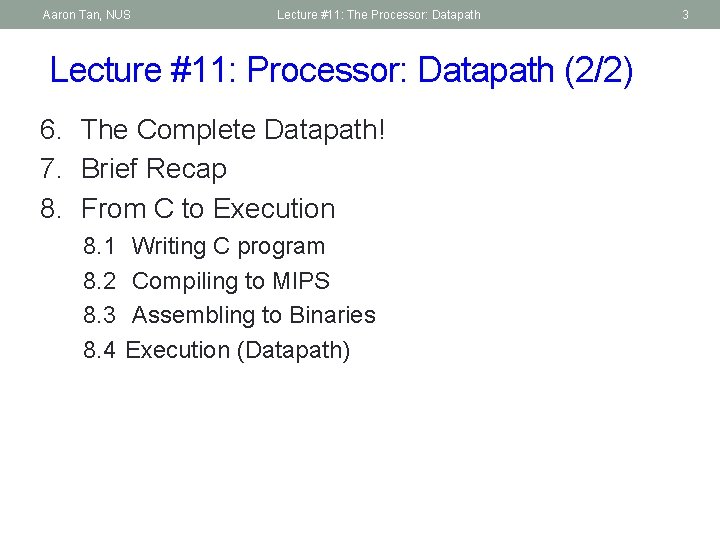 Aaron Tan, NUS Lecture #11: The Processor: Datapath 3

Lecture #11: Processor: Datapath (2/2)

6. The Complete Datapath!
7. Brief Recap
8. From C to Execution
8.1 Writing C program
8.2 Compiling to MIPS
8.3 Assembling to Binaries
8.4 Execution (Datapath)